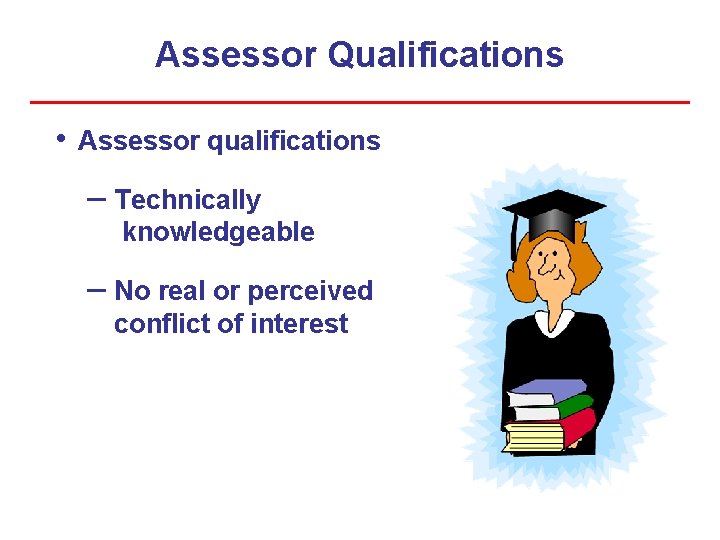 Assessor Qualifications

• Assessor qualifications

– Technically knowledgeable

– No real or perceived conflict of interest